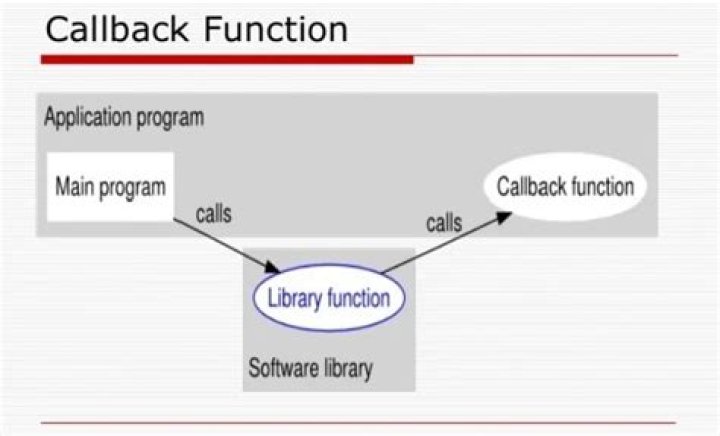 Callback Function

Application program

Main program

calls

Callback function

calls

Library function

Software library